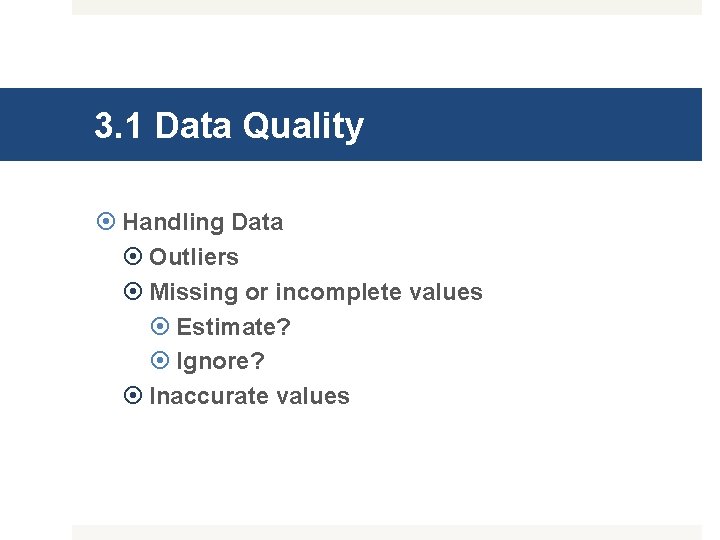 3.1 Data Quality

Handling Data
Outliers
Missing or incomplete values
Estimate?
Ignore?
Inaccurate values